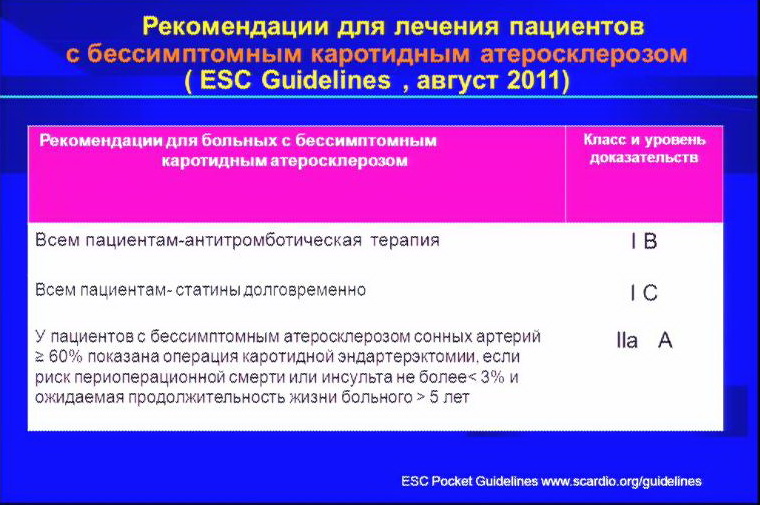 Рекомендации для лечения пациентов с бессимптомным каротидным атеросклерозом ( ESC Guidelines , август 2011)

| Рекомендации для больных с бессимптомным каротидным атеросклерозом | Класс и уровень доказательств |
|---|---|
| Всем пациентам-антитромботическая терапия | I B |
| Всем пациентам- статины долговременно | I C |
| У пациентов с бессимптомным атеросклерозом сонных артерий ≥ 60% показана операция каротидной эндартерэктомии, если риск периоперационной смерти или инсульта не более< 3% и ожидаемая продолжительность жизни больного > 5 лет | IIa A |

ESC Pocket Guidelines www.scardio.org/guidelines